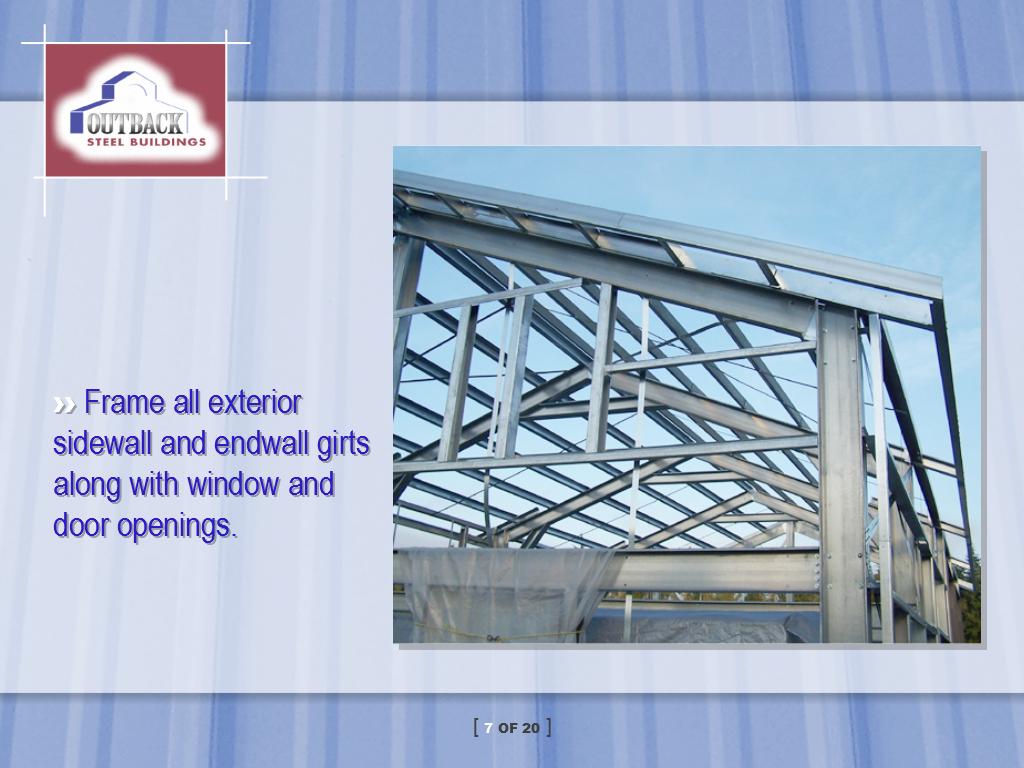 OUTBACK
STEEL BUILDINGS

» Frame all exterior sidewall and endwall girts along with window and door openings.

[ 7 OF 20 ]